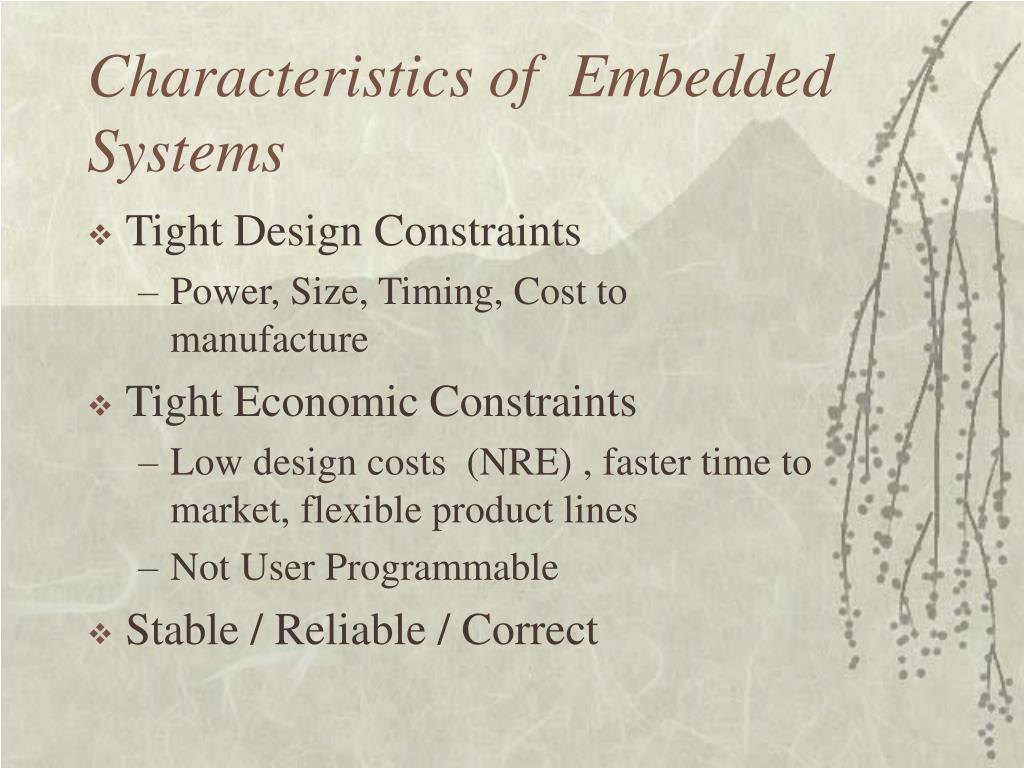 Characteristics of Embedded Systems

❖ Tight Design Constraints
– Power, Size, Timing, Cost to manufacture
❖ Tight Economic Constraints
– Low design costs (NRE) , faster time to market, flexible product lines
– Not User Programmable
❖ Stable / Reliable / Correct